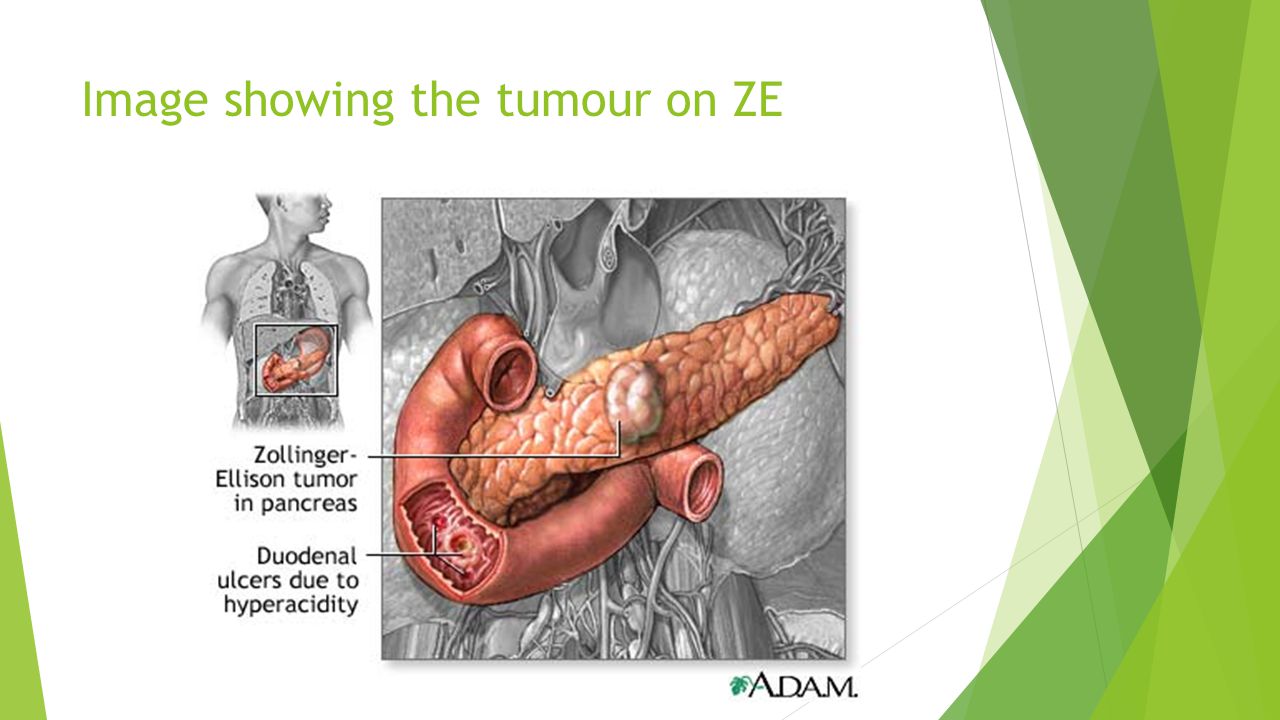 Image showing the tumour on ZE

Zollinger-Ellison tumor in pancreas

Duodenal ulcers due to hyperacidity

A.D.A.M.